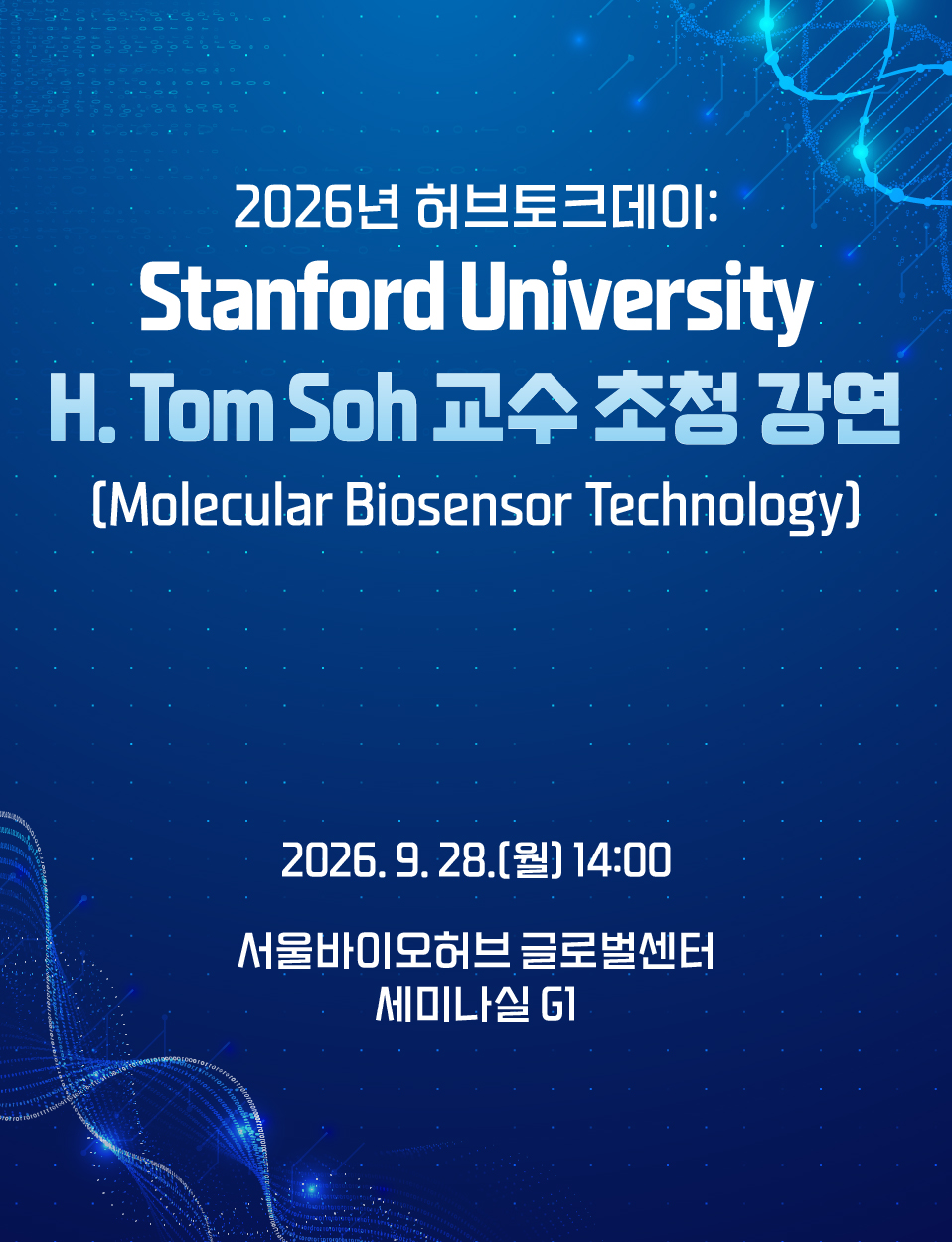 2026년 허브토크데이:
Stanford University
H. Tom Soh 교수 초청 강연
(Molecular Biosensor Technology)

2026. 9. 28.(월) 14:00

서울바이오허브 글로벌센터
세미나실 G1